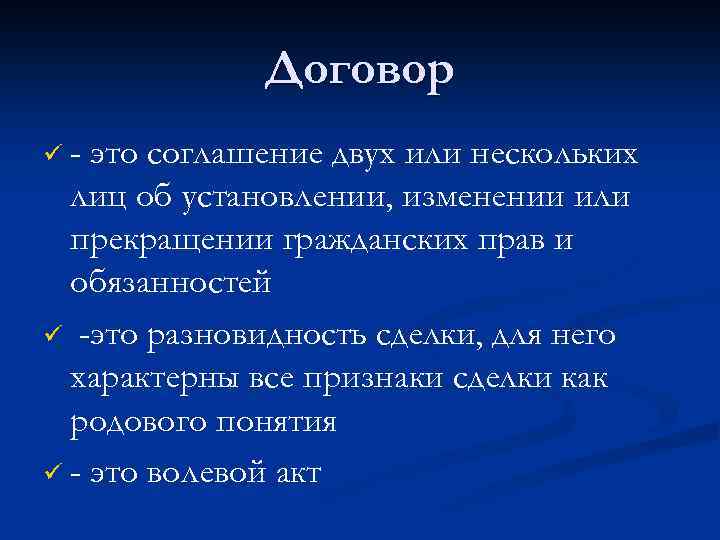 Договор

✓ - это соглашение двух или нескольких лиц об установлении, изменении или прекращении гражданских прав и обязанностей

✓ -это разновидность сделки, для него характерны все признаки сделки как родового понятия

✓ - это волевой акт